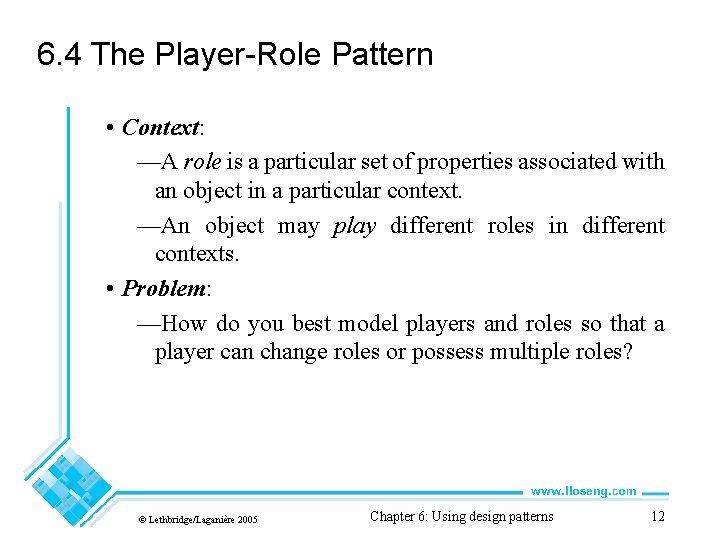 6.4 The Player-Role Pattern

• Context:

—A role is a particular set of properties associated with an object in a particular context.

—An object may play different roles in different contexts.

• Problem:

—How do you best model players and roles so that a player can change roles or possess multiple roles?

www.lloseng.com

© Lethbridge/Laganière 2005

Chapter 6: Using design patterns

12